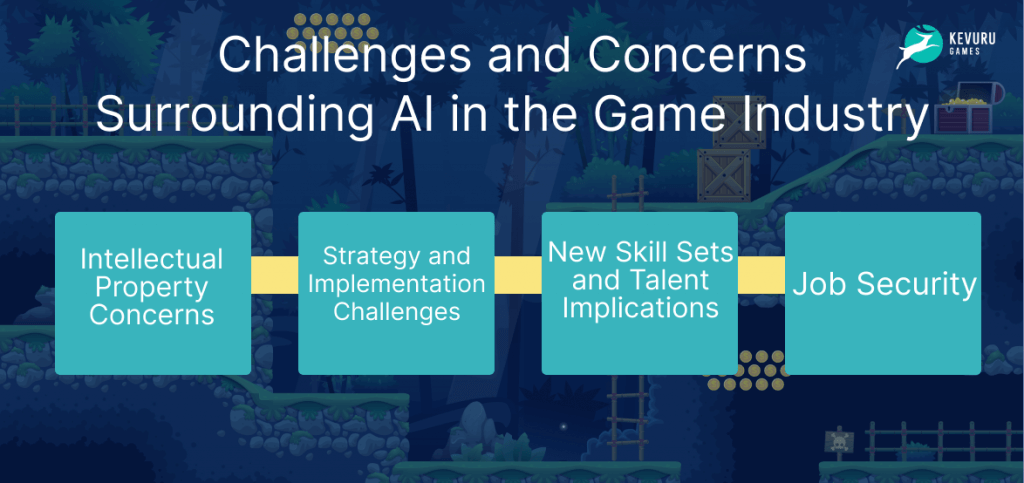 Challenges and Concerns Surrounding AI in the Game Industry

KEVURU GAMES

Intellectual Property Concerns

Strategy and Implementation Challenges

New Skill Sets and Talent Implications

Job Security